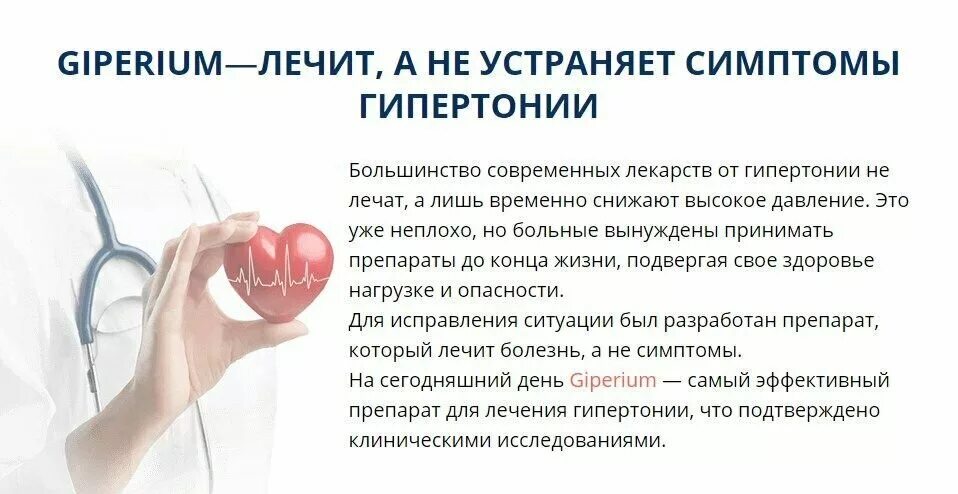 GIPERIUM—ЛЕЧИТ, А НЕ УСТРАНЯЕТ СИМПТОМЫ ГИПЕРТОНИИ

Большинство современных лекарств от гипертонии не лечат, а лишь временно снижают высокое давление. Это уже неплохо, но больные вынуждены принимать препараты до конца жизни, подвергая свое здоровье нагрузке и опасности.
Для исправления ситуации был разработан препарат, который лечит болезнь, а не симптомы.
На сегодняшний день Giperium — самый эффективный препарат для лечения гипертонии, что подтверждено клиническими исследованиями.